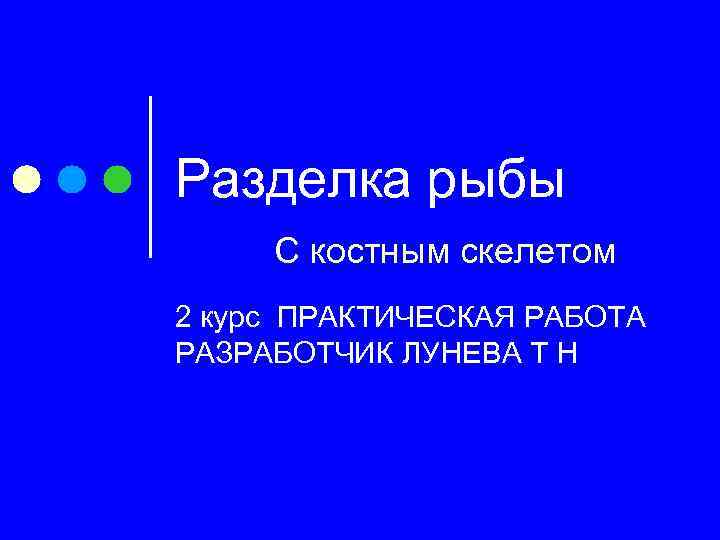 Разделка рыбы

С костным скелетом

2 курс  ПРАКТИЧЕСКАЯ РАБОТА
РАЗРАБОТЧИК ЛУНЕВА Т Н